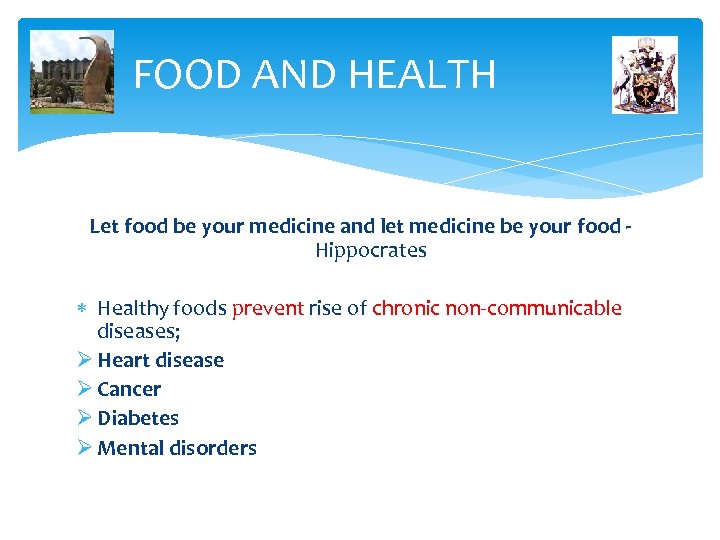 FOOD AND HEALTH

Let food be your medicine and let medicine be your food - Hippocrates

* Healthy foods prevent rise of chronic non-communicable diseases;
➢ Heart disease
➢ Cancer
➢ Diabetes
➢ Mental disorders